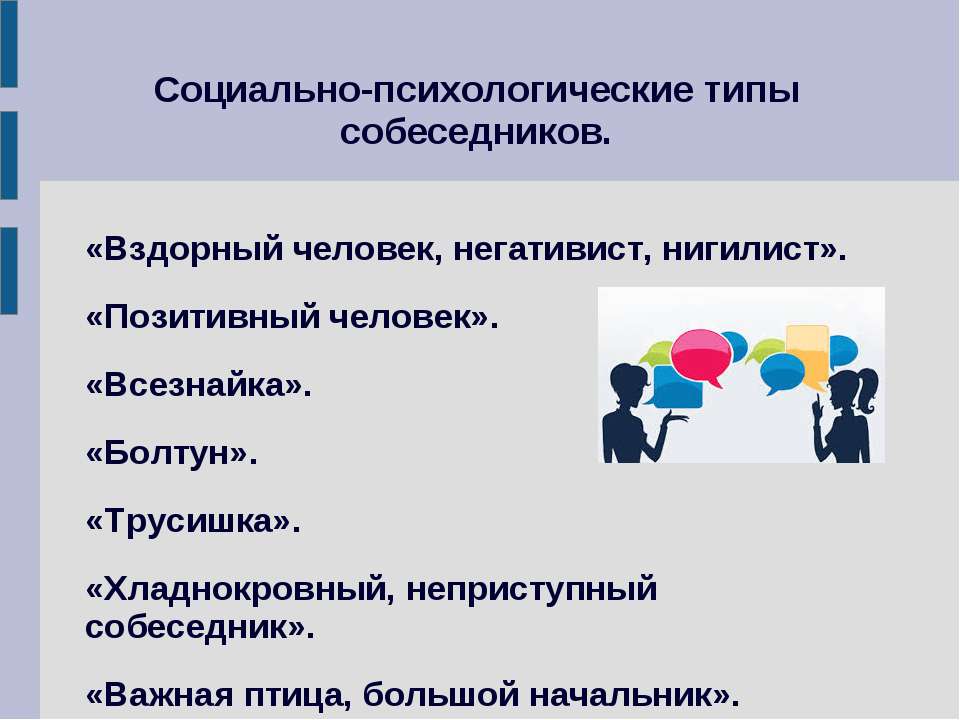 Социально-психологические типы собеседников.

«Вздорный человек, негативист, нигилист».

«Позитивный человек».

«Всезнайка».

«Болтун».

«Трусишка».

«Хладнокровный, неприступный собеседник».

«Важная птица, большой начальник».